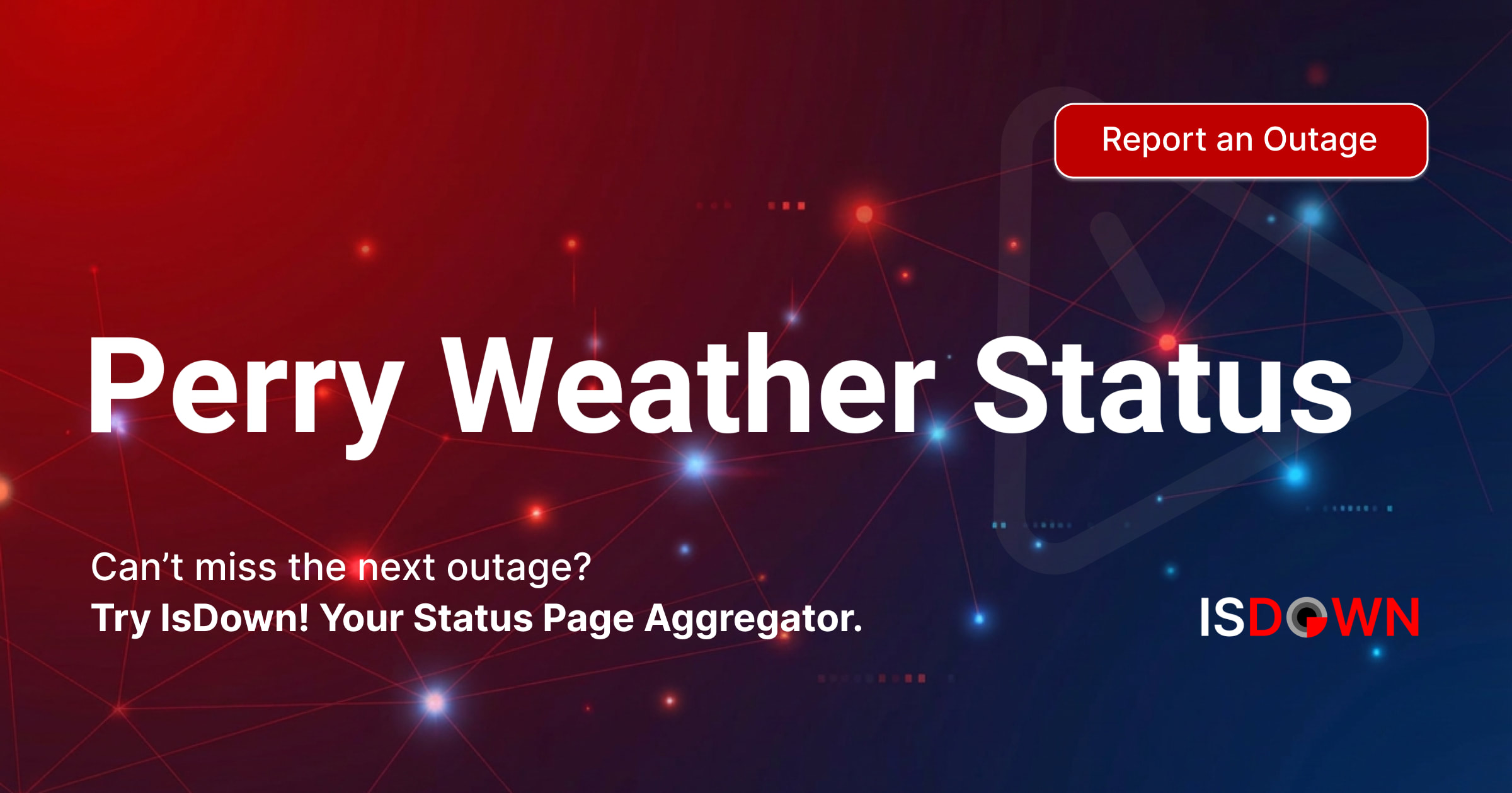 Report an Outage

Perry Weather Status

Can't miss the next outage?
Try IsDown! Your Status Page Aggregator.

ISDOWN